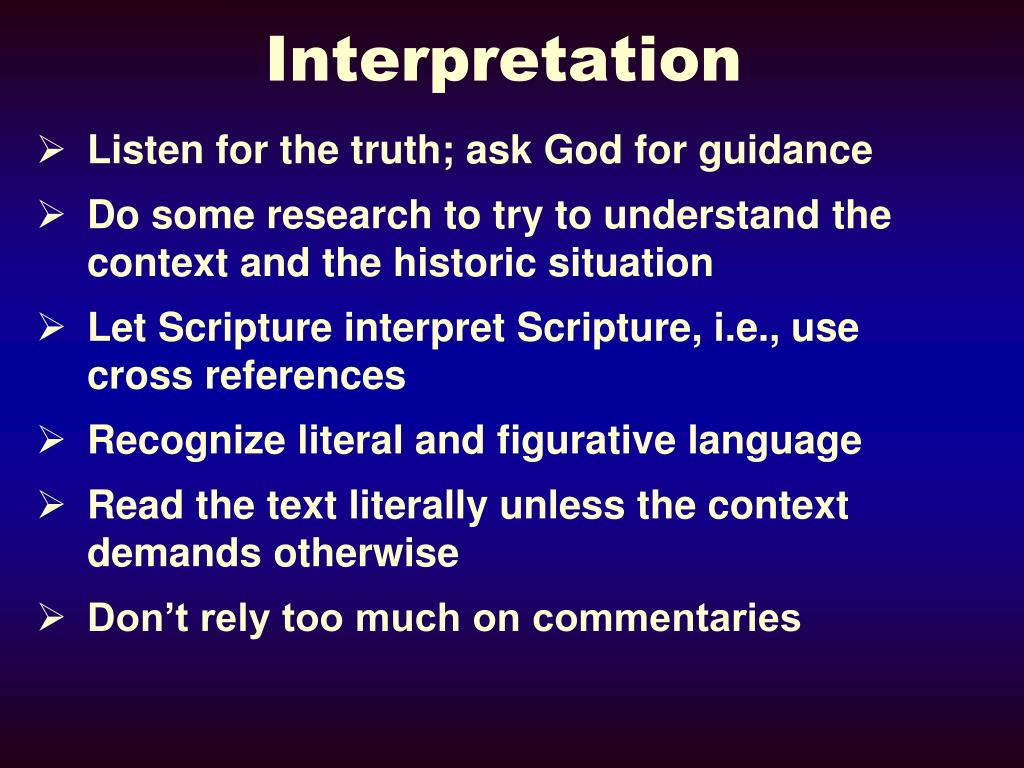 Interpretation

➢ Listen for the truth; ask God for guidance

➢ Do some research to try to understand the context and the historic situation

➢ Let Scripture interpret Scripture, i.e., use cross references

➢ Recognize literal and figurative language

➢ Read the text literally unless the context demands otherwise

➢ Don’t rely too much on commentaries